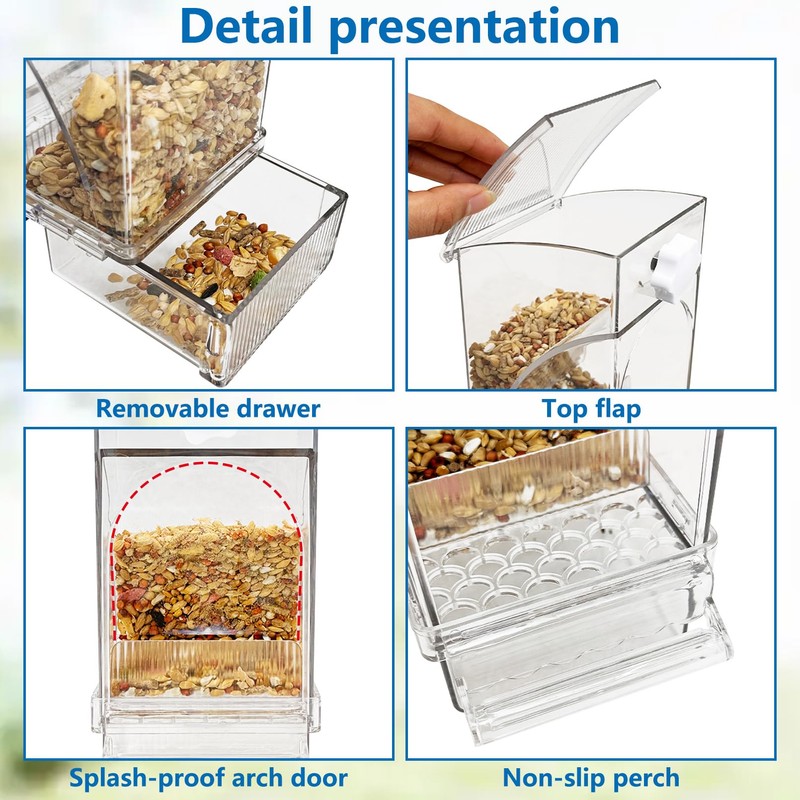 Detail presentation

Removable drawer

Top flap

Splash-proof arch door

Non-slip perch